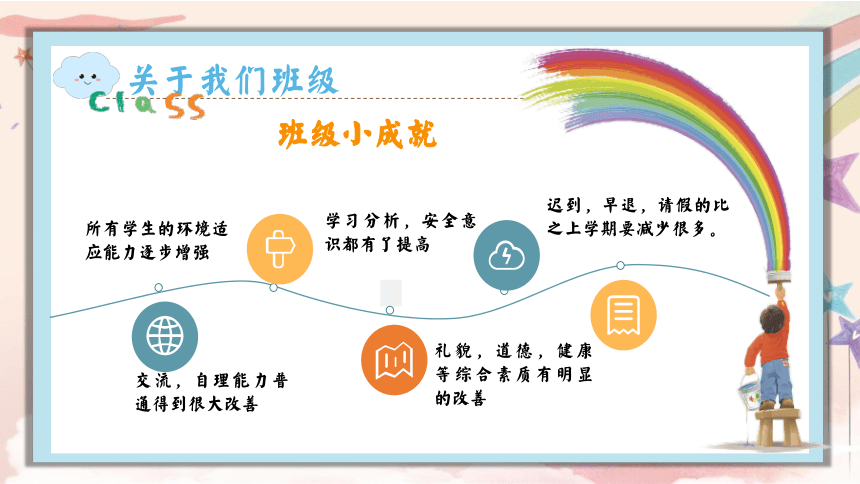 关于我们班级
Class

班级小成就

所有学生的环境适应能力逐步增强

学习分析，安全意识都有了提高

迟到，早退，请假的比之上学期要减少很多。

交流，自理能力普通得到很大改善

礼貌，道德，健康等综合素质有明显的改善